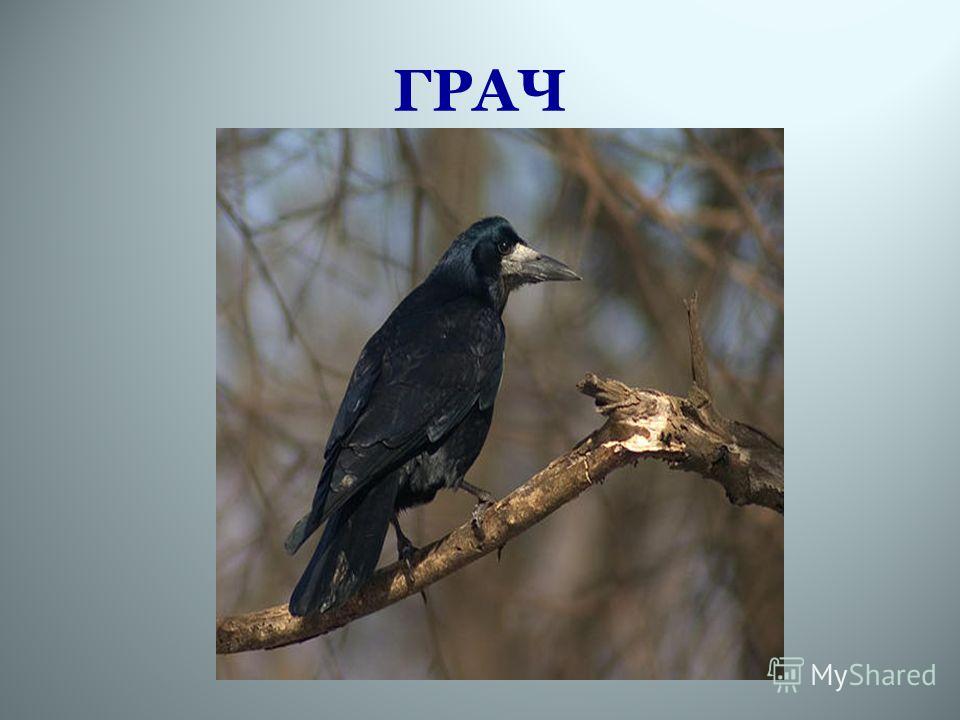 ГРАЧ

MyShared